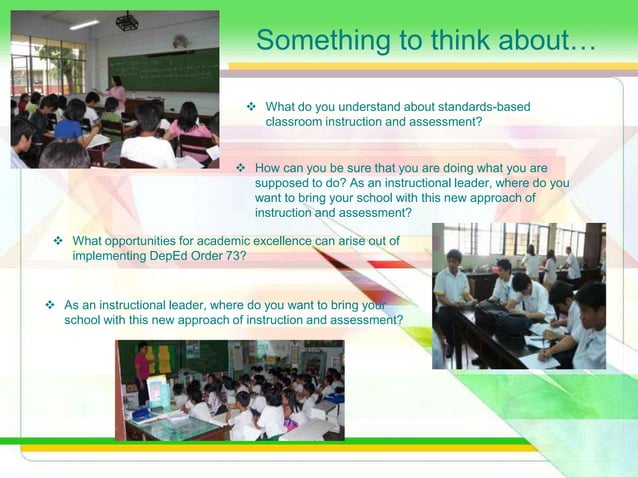 Something to think about…

❖ What do you understand about standards-based classroom instruction and assessment?

❖ How can you be sure that you are doing what you are supposed to do? As an instructional leader, where do you want to bring your school with this new approach of instruction and assessment?

❖ What opportunities for academic excellence can arise out of implementing DepEd Order 73?

❖ As an instructional leader, where do you want to bring your school with this new approach of instruction and assessment?